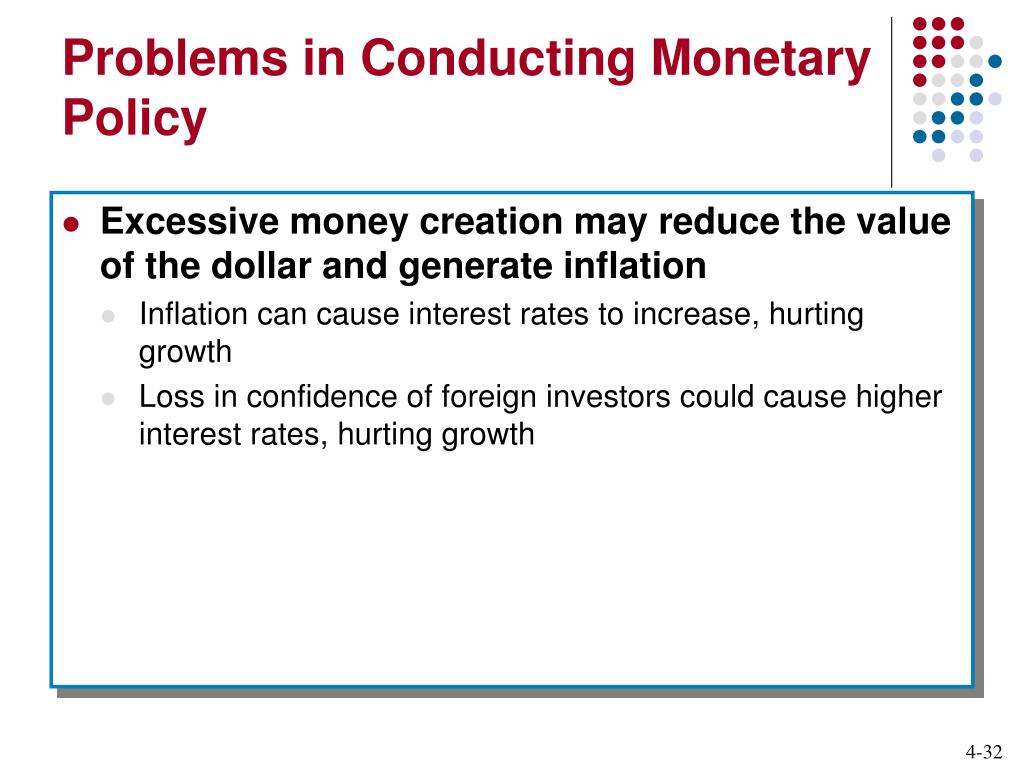 Problems in Conducting Monetary Policy

- Excessive money creation may reduce the value of the dollar and generate inflation
  - Inflation can cause interest rates to increase, hurting growth
  - Loss in confidence of foreign investors could cause higher interest rates, hurting growth

4-32